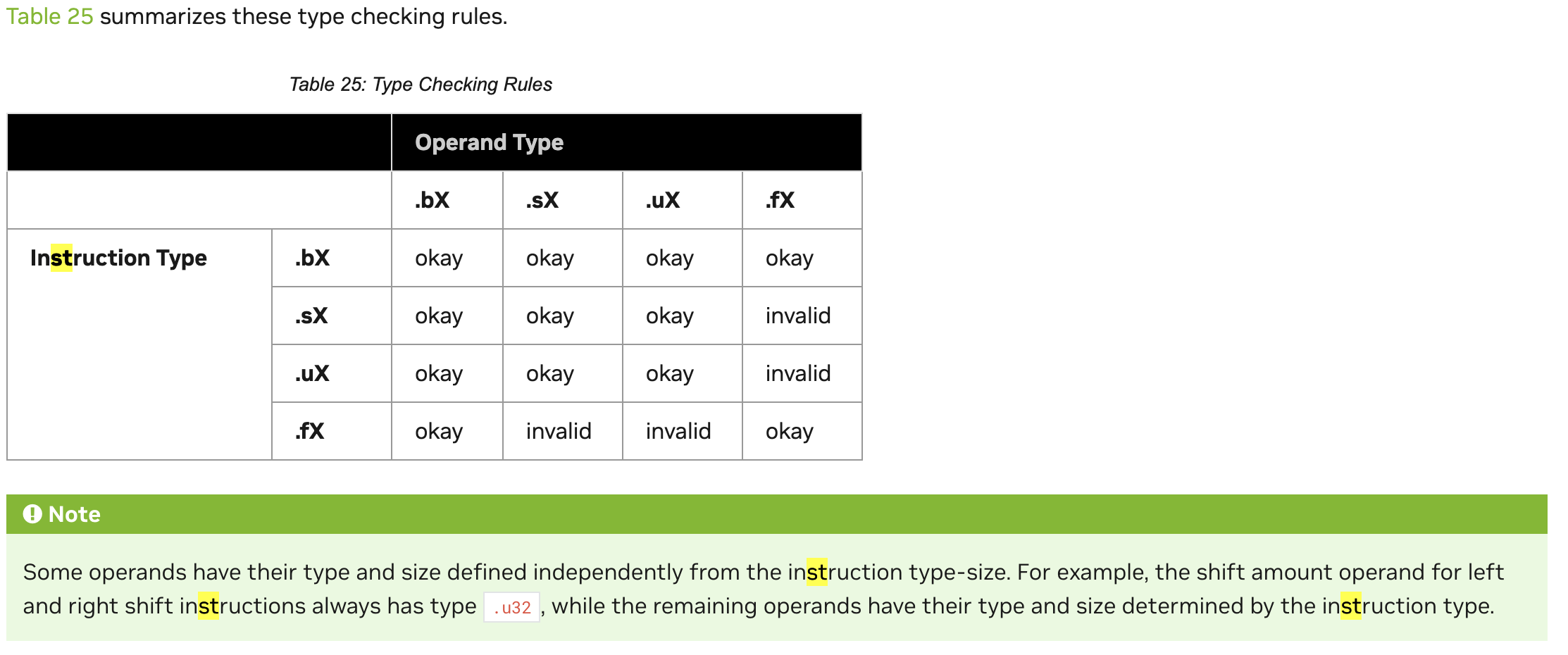 Table 25 summarizes these type checking rules.

Table 25: Type Checking Rules

| | | Operand Type | | | |
|---|---|---|---|---|---|
| | | .bX | .sX | .uX | .fX |
| Instruction Type | .bX | okay | okay | okay | okay |
| | .sX | okay | okay | okay | invalid |
| | .uX | okay | okay | okay | invalid |
| | .fX | okay | invalid | invalid | okay |

Note

Some operands have their type and size defined independently from the instruction type-size. For example, the shift amount operand for left and right shift instructions always has type .u32, while the remaining operands have their type and size determined by the instruction type.